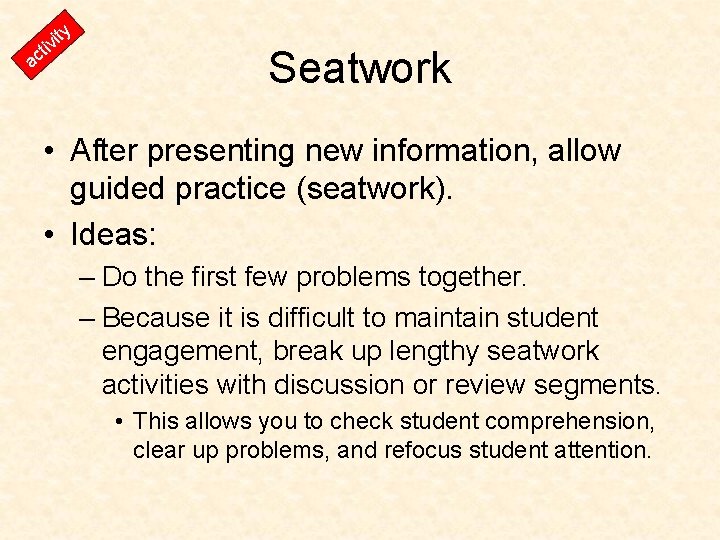 activity

Seatwork

• After presenting new information, allow guided practice (seatwork).

• Ideas:

– Do the first few problems together.

– Because it is difficult to maintain student engagement, break up lengthy seatwork activities with discussion or review segments.

• This allows you to check student comprehension, clear up problems, and refocus student attention.